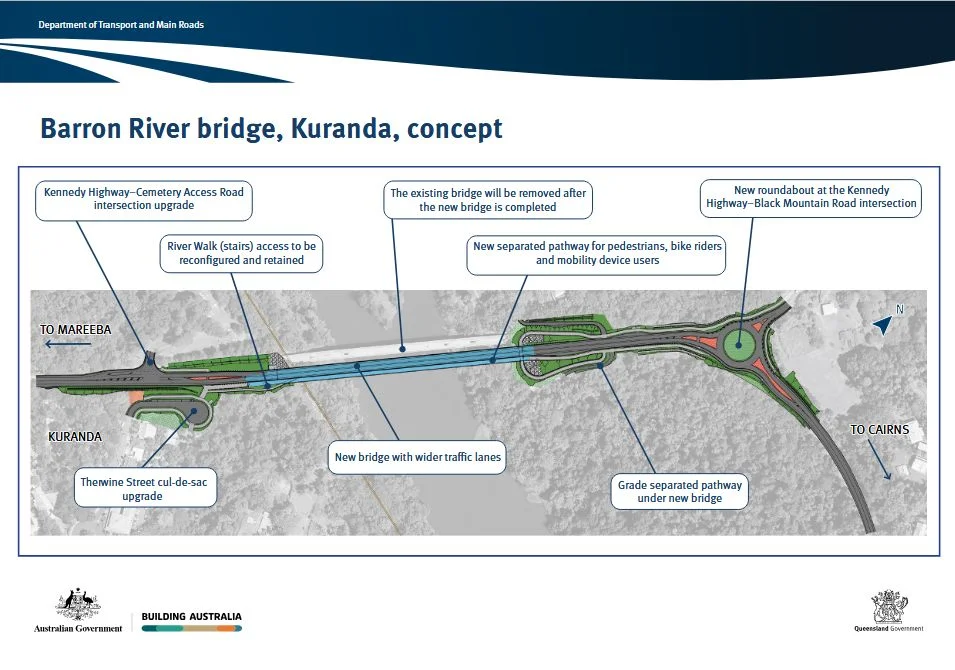 Department of Transport and Main Roads

Barron River bridge, Kuranda, concept

Kennedy Highway–Cemetery Access Road intersection upgrade

The existing bridge will be removed after the new bridge is completed

New roundabout at the Kennedy Highway–Black Mountain Road intersection

River Walk (stairs) access to be reconfigured and retained

New separated pathway for pedestrians, bike riders and mobility device users

TO MAREEBA

N

KURANDA

TO CAIRNS

New bridge with wider traffic lanes

Thewine Street cul-de-sac upgrade

Grade separated pathway under new bridge

Australian Government

BUILDING AUSTRALIA

Queensland Government